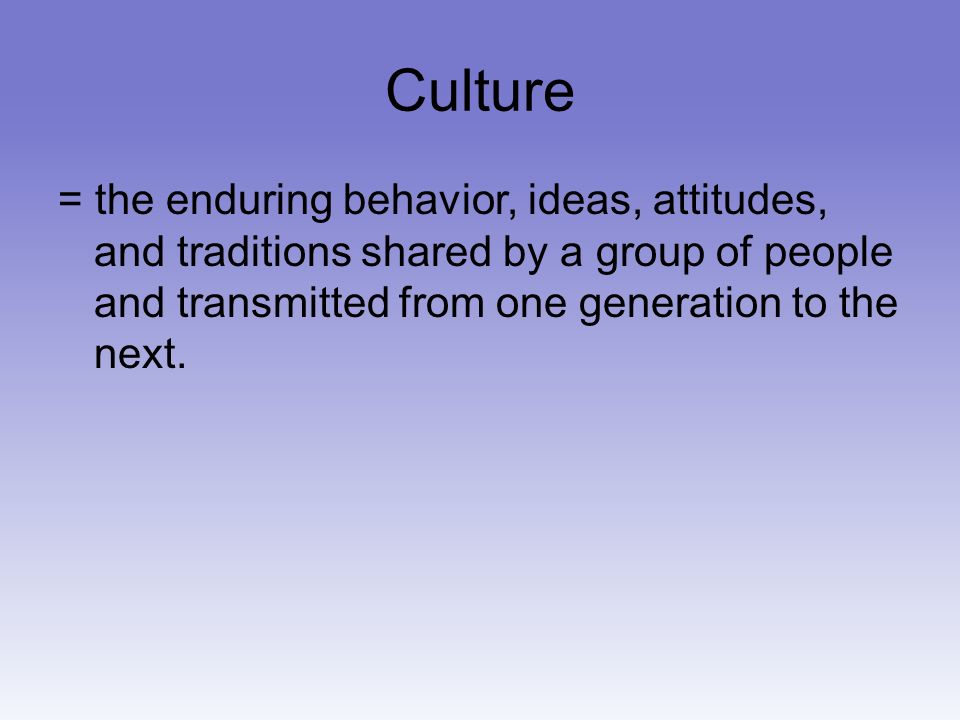 Culture

= the enduring behavior, ideas, attitudes, and traditions shared by a group of people and transmitted from one generation to the next.